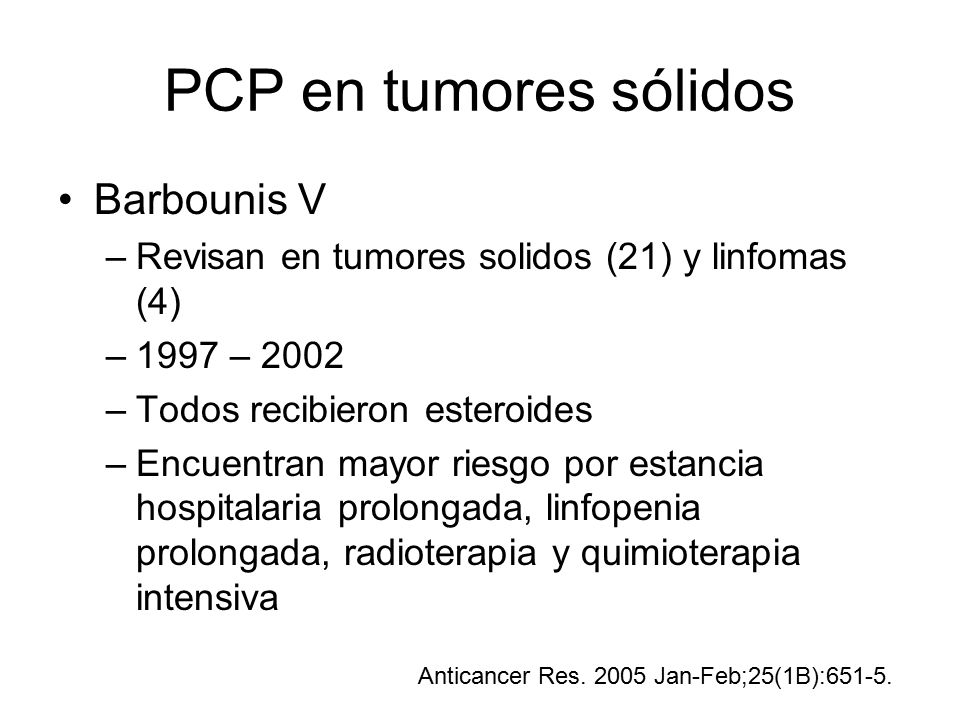 PCP en tumores sólidos

• Barbounis V

– Revisan en tumores solidos (21) y linfomas (4)

– 1997 – 2002

– Todos recibieron esteroides

– Encuentran mayor riesgo por estancia hospitalaria prolongada, linfopenia prolongada, radioterapia y quimioterapia intensiva

Anticancer Res. 2005 Jan-Feb;25(1B):651-5.